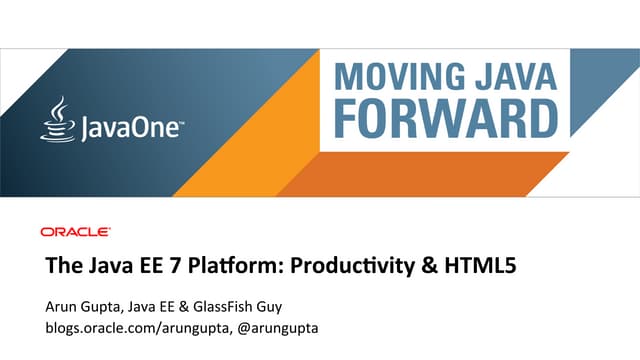 JavaOne™

MOVING JAVA FORWARD

ORACLE®

The Java EE 7 Platform: Productivity & HTML5

Arun Gupta, Java EE & GlassFish Guy
blogs.oracle.com/arungupta, @arungupta